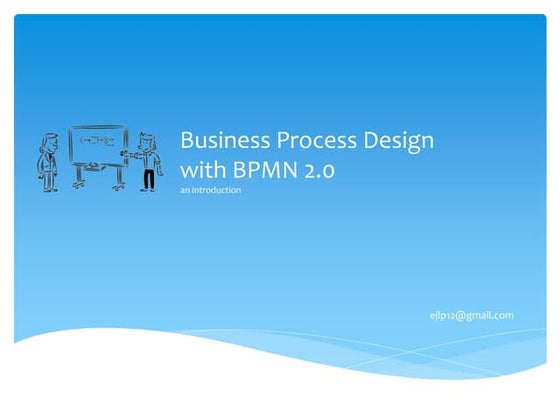 Business Process Design with BPMN 2.0
an introduction

ejlp12@gmail.com